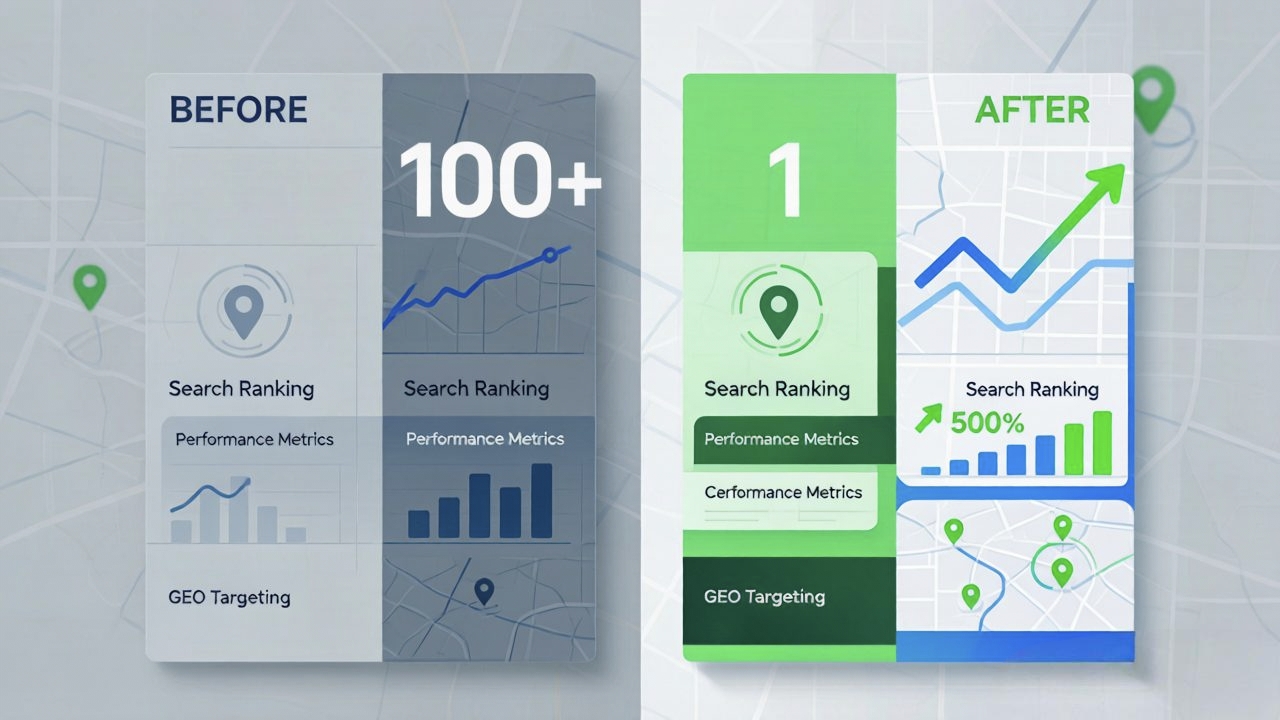 BEFORE

100+

Search Ranking

Search Ranking

Performance Metrics

Performance Metrics

GEO Targeting

1

AFTER

Search Ranking

Search Ranking

500%

Performance Metrics

Cerformance Metrics

GEO Targeting